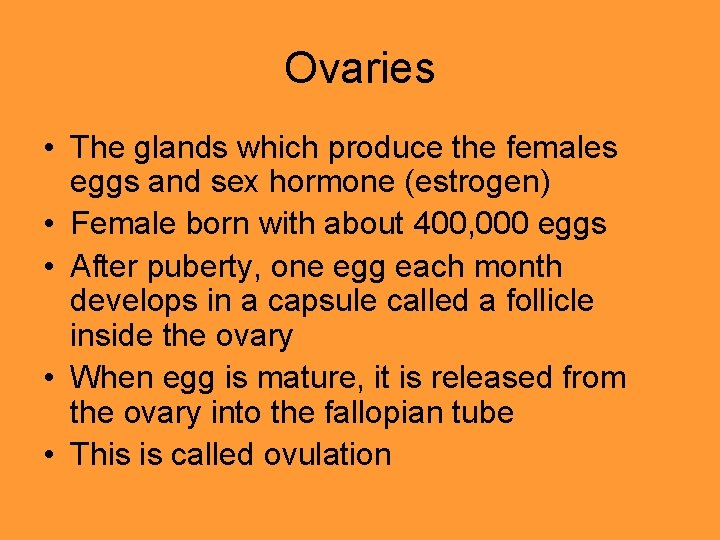 Ovaries

• The glands which produce the females eggs and sex hormone (estrogen)
• Female born with about 400,000 eggs
• After puberty, one egg each month develops in a capsule called a follicle inside the ovary
• When egg is mature, it is released from the ovary into the fallopian tube
• This is called ovulation